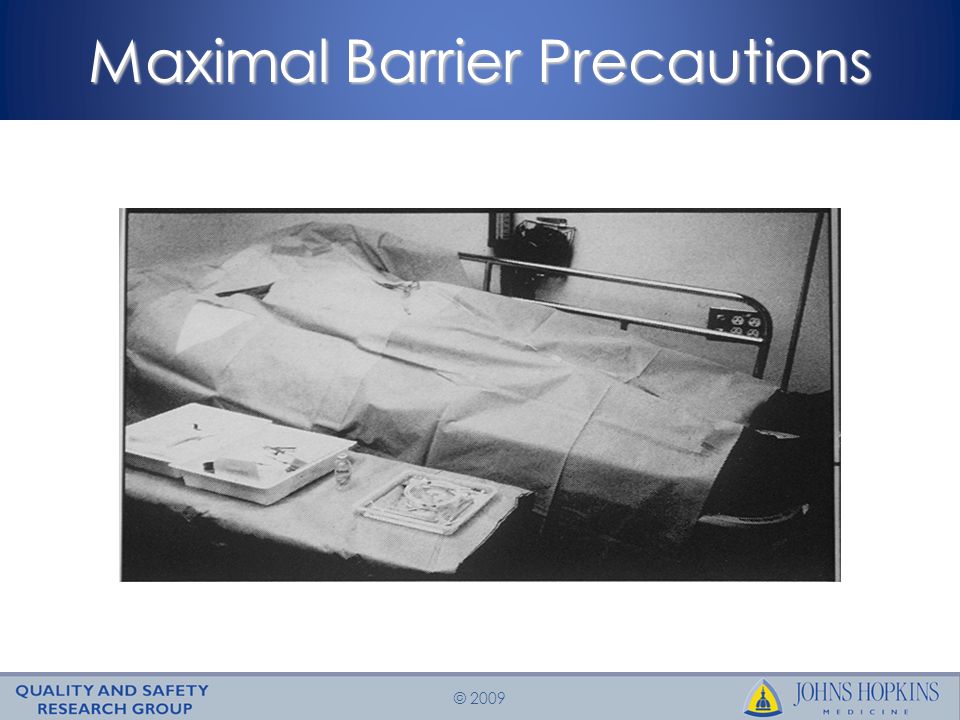 Maximal Barrier Precautions

QUALITY AND SAFETY RESEARCH GROUP

© 2009

JOHNS HOPKINS MEDICINE